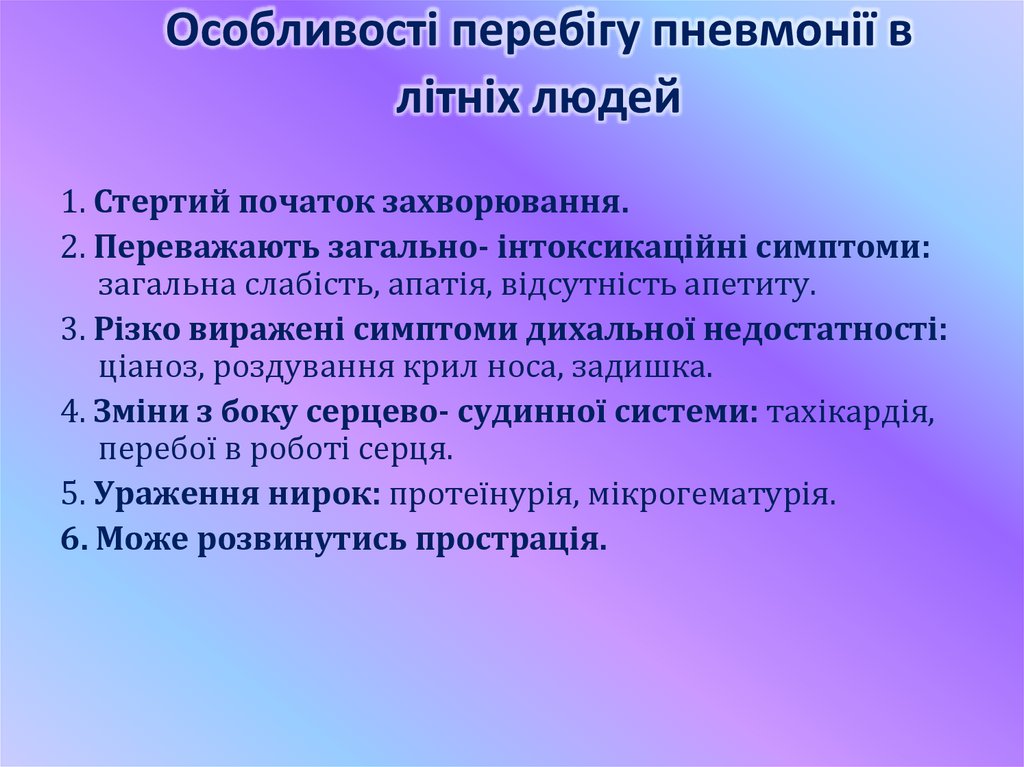 Особливості перебігу пневмонії в літніх людей

1. Стертий початок захворювання.

2. Переважають загально- інтоксикаційні симптоми: загальна слабість, апатія, відсутність апетиту.

3. Різко виражені симптоми дихальної недостатності: ціаноз, роздування крил носа, задишка.

4. Зміни з боку серцево- судинної системи: тахікардія, перебої в роботі серця.

5. Ураження нирок: протеїнурія, мікрогематурія.

6. Може розвинутись прострація.